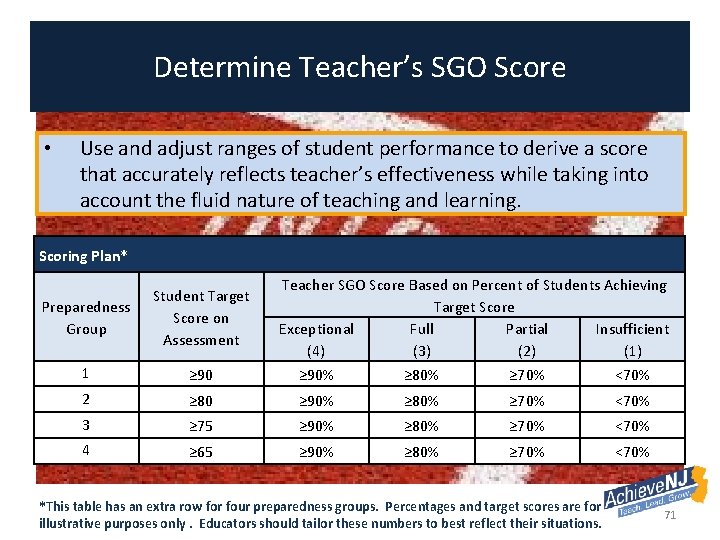 Determine Teacher's SGO Score

• Use and adjust ranges of student performance to derive a score that accurately reflects teacher's effectiveness while taking into account the fluid nature of teaching and learning.

Scoring Plan*

| Preparedness Group | Student Target Score on Assessment | Teacher SGO Score Based on Percent of Students Achieving Target Score: Exceptional (4) | Full (3) | Partial (2) | Insufficient (1) |
|---|---|---|---|---|---|
| 1 | ≥90 | ≥90% | ≥80% | ≥70% | <70% |
| 2 | ≥80 | ≥90% | ≥80% | ≥70% | <70% |
| 3 | ≥75 | ≥90% | ≥80% | ≥70% | <70% |
| 4 | ≥65 | ≥90% | ≥80% | ≥70% | <70% |

*This table has an extra row for four preparedness groups. Percentages and target scores are for illustrative purposes only . Educators should tailor these numbers to best reflect their situations.

AchieveNJ Teach. Lead. Grow.

71